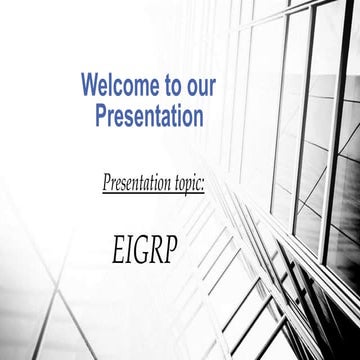 Welcome to our Presentation

Presentation topic:

EIGRP